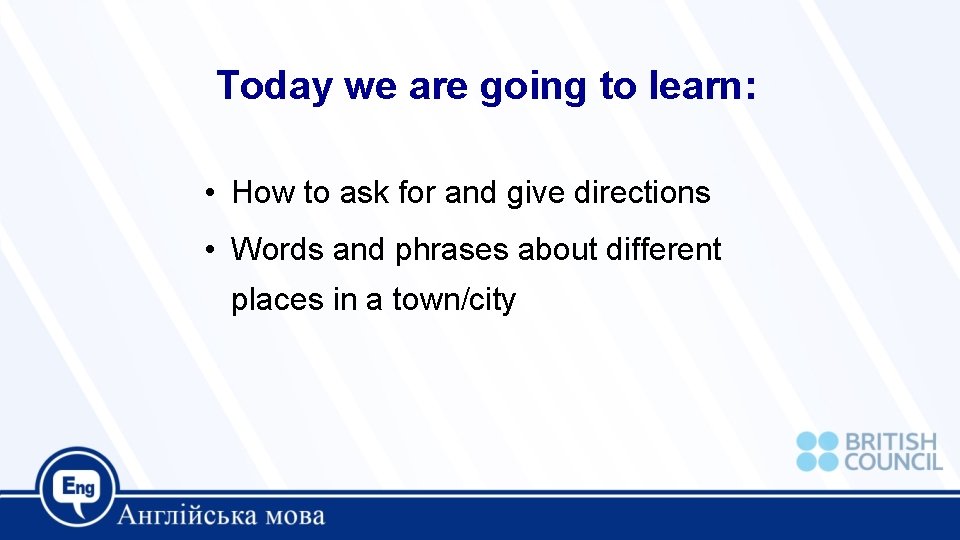 Today we are going to learn:

• How to ask for and give directions

• Words and phrases about different places in a town/city

BRITISH COUNCIL

Eng

Англійська мова